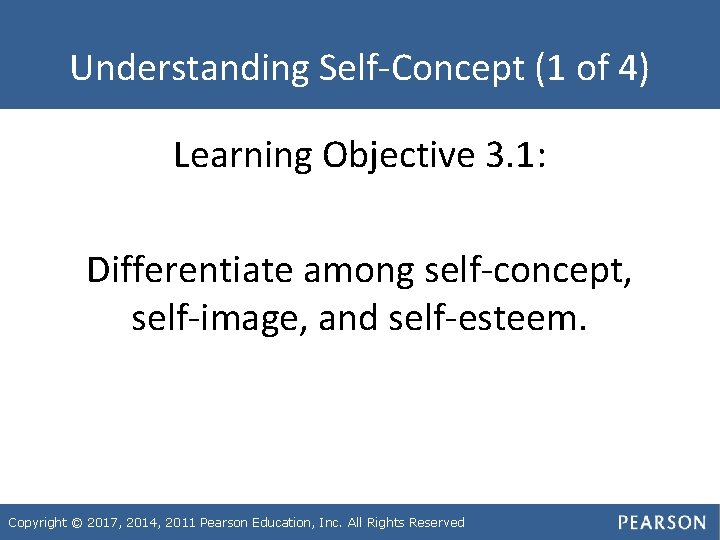 Understanding Self-Concept (1 of 4)

Learning Objective 3.1:

Differentiate among self-concept, self-image, and self-esteem.

Copyright © 2017, 2014, 2011 Pearson Education, Inc. All Rights Reserved

PEARSON